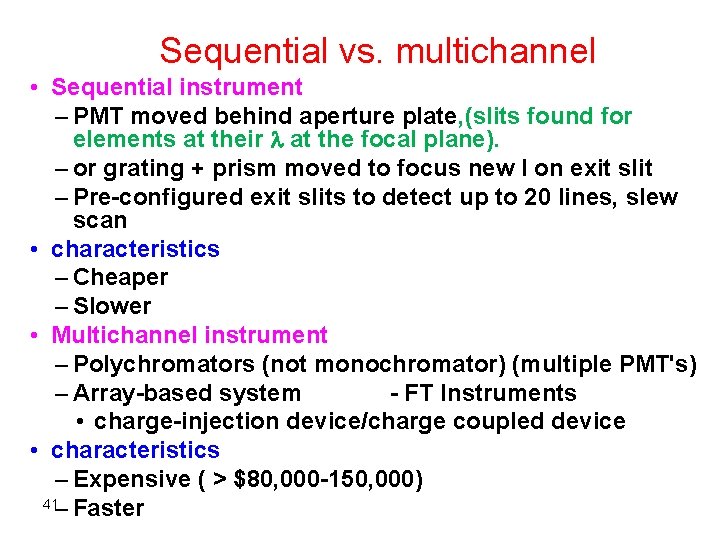 Sequential vs. multichannel

• Sequential instrument
  – PMT moved behind aperture plate,(slits found for elements at their $\lambda$ at the focal plane).
  – or grating + prism moved to focus new l on exit slit
  – Pre-configured exit slits to detect up to 20 lines, slew scan
• characteristics
  – Cheaper
  – Slower
• Multichannel instrument
  – Polychromators (not monochromator) (multiple PMT's)
  – Array-based system - FT Instruments
    • charge-injection device/charge coupled device
• characteristics
  – Expensive ( > \$80,000-150,000)
41 – Faster